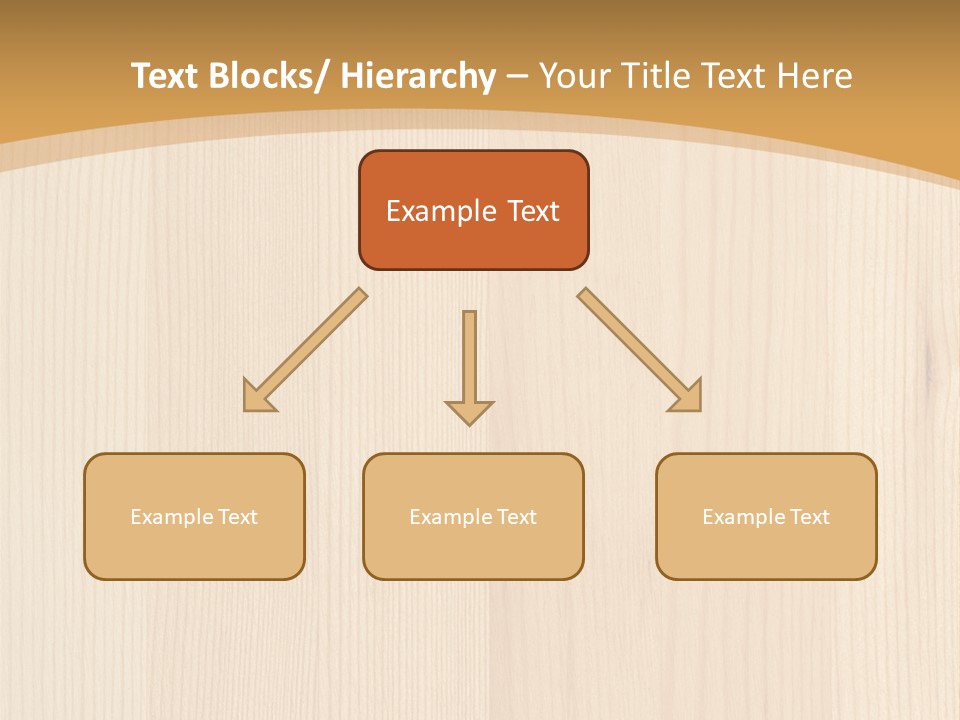 Text Blocks/ Hierarchy – Your Title Text Here

Example Text

Example Text

Example Text

Example Text